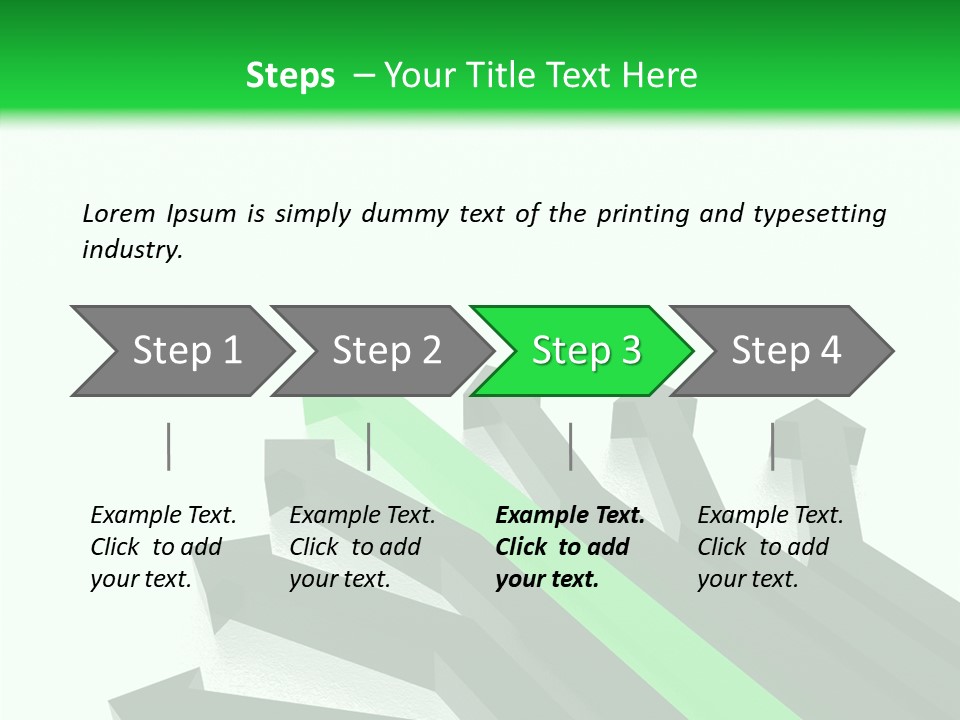 Steps – Your Title Text Here

Lorem Ipsum is simply dummy text of the printing and typesetting industry.

Step 1

Step 2

Step 3

Step 4

Example Text. Click to add your text.

Example Text. Click to add your text.

Example Text. Click to add your text.

Example Text. Click to add your text.